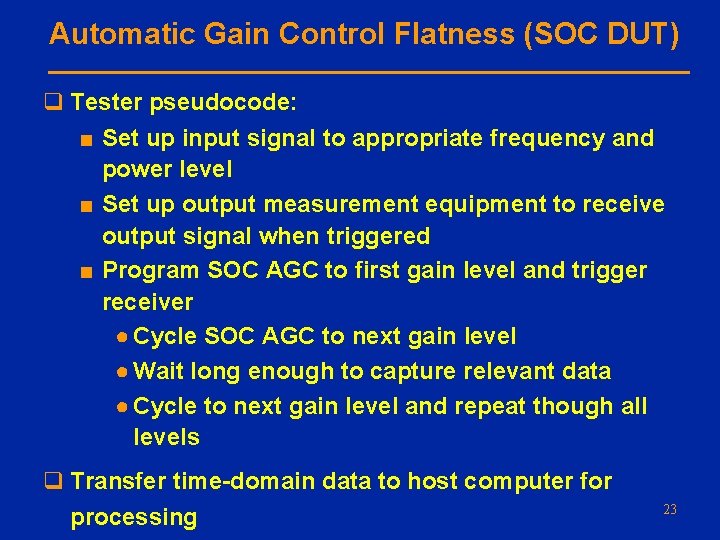 Automatic Gain Control Flatness (SOC DUT)

❑ Tester pseudocode:

■ Set up input signal to appropriate frequency and power level

■ Set up output measurement equipment to receive output signal when triggered

■ Program SOC AGC to first gain level and trigger receiver

● Cycle SOC AGC to next gain level

● Wait long enough to capture relevant data

● Cycle to next gain level and repeat though all levels

❑ Transfer time-domain data to host computer for processing

23